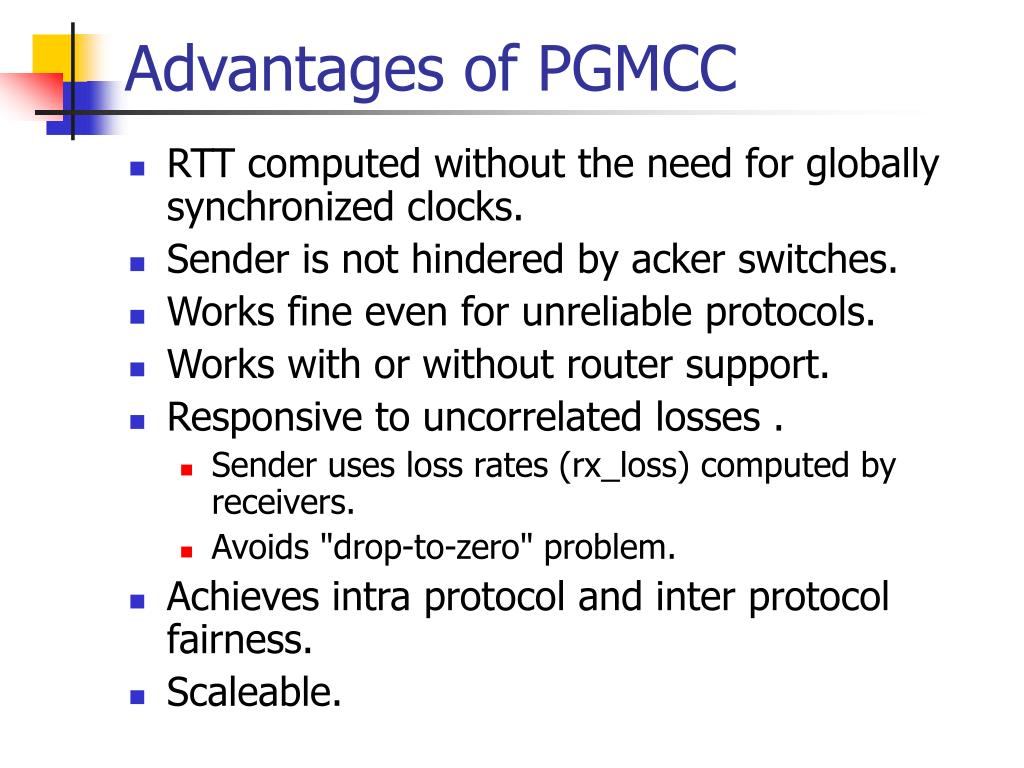 Advantages of PGMCC

- RTT computed without the need for globally synchronized clocks.
- Sender is not hindered by acker switches.
- Works fine even for unreliable protocols.
- Works with or without router support.
- Responsive to uncorrelated losses .
  - Sender uses loss rates (rx_loss) computed by receivers.
  - Avoids "drop-to-zero" problem.
- Achieves intra protocol and inter protocol fairness.
- Scaleable.